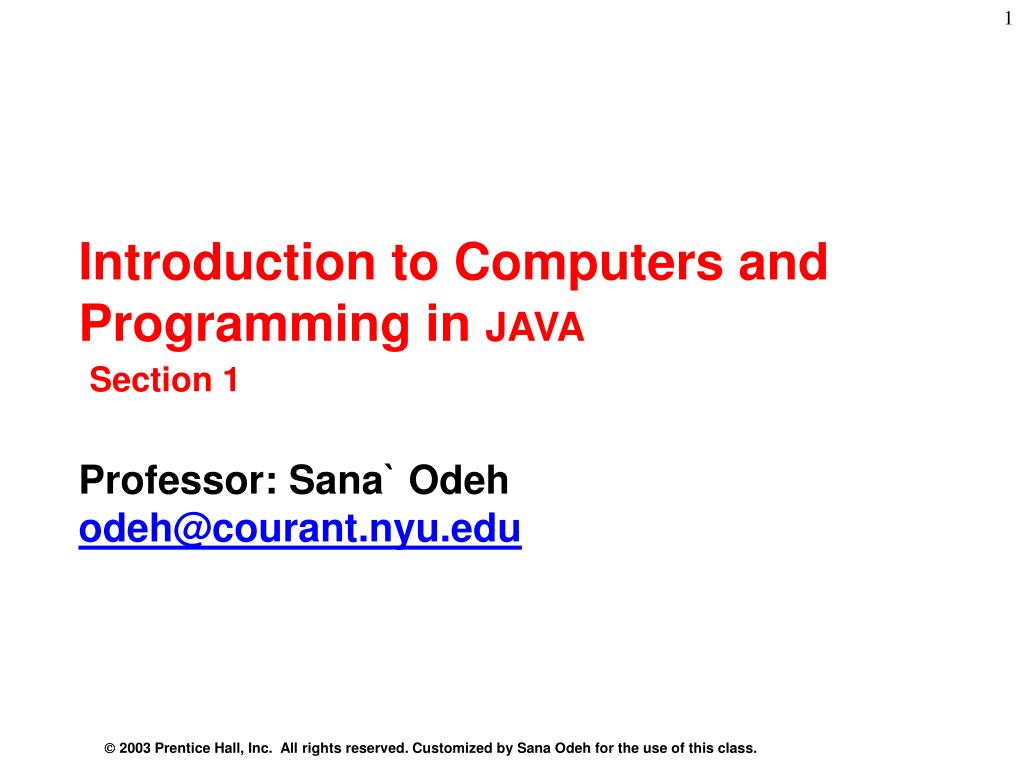 1

Introduction to Computers and Programming in JAVA

Section 1

Professor: Sana` Odeh
odeh@courant.nyu.edu

© 2003 Prentice Hall, Inc. All rights reserved. Customized by Sana Odeh for the use of this class.